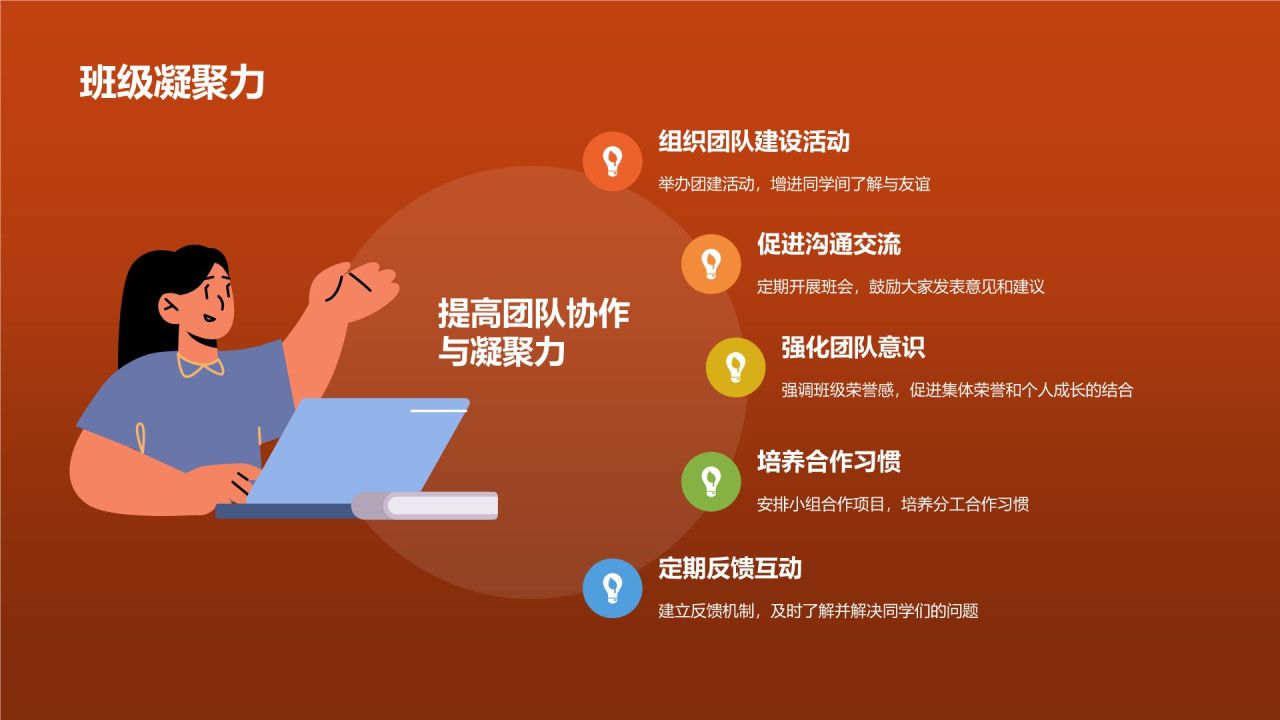 班级凝聚力

提高团队协作与凝聚力

组织团队建设活动

举办团建活动，增进同学间了解与友谊

促进沟通交流

定期开展班会，鼓励大家发表意见和建议

强化团队意识

强调班级荣誉感，促进集体荣誉和个人成长的结合

培养合作习惯

安排小组合作项目，培养分工合作习惯

定期反馈互动

建立反馈机制，及时了解并解决同学们的问题